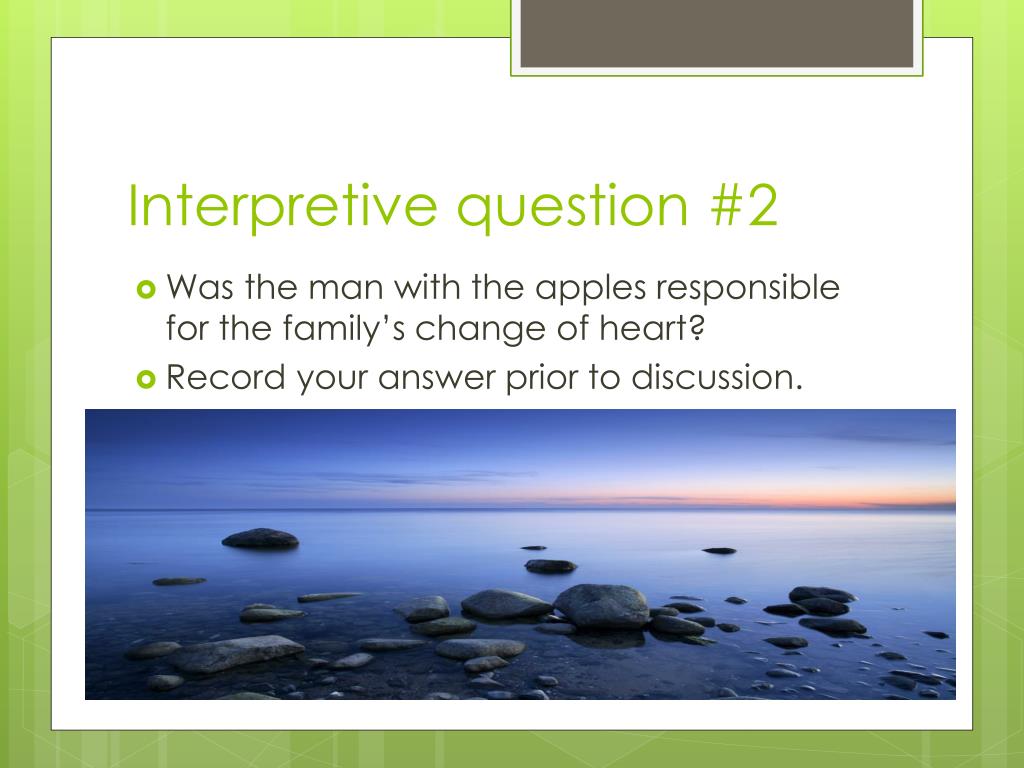 Interpretive question #2

Was the man with the apples responsible for the family’s change of heart?

Record your answer prior to discussion.